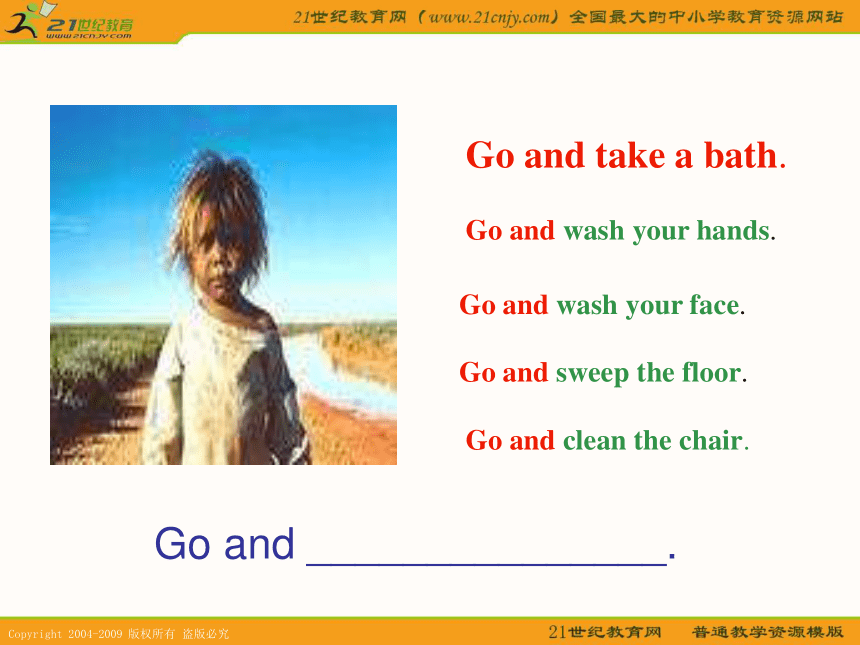 21世纪教育
www.21cnjy.com

21世纪教育网（www.21cnjy.com）全国最大的中小学教育资源网站

Go and take a bath.

Go and wash your hands.

Go and wash your face.

Go and sweep the floor.

Go and clean the chair.

Go and ________________.

Copyright 2004-2009 版权所有 盗版必究

21世纪教育网 普通教学资源模版